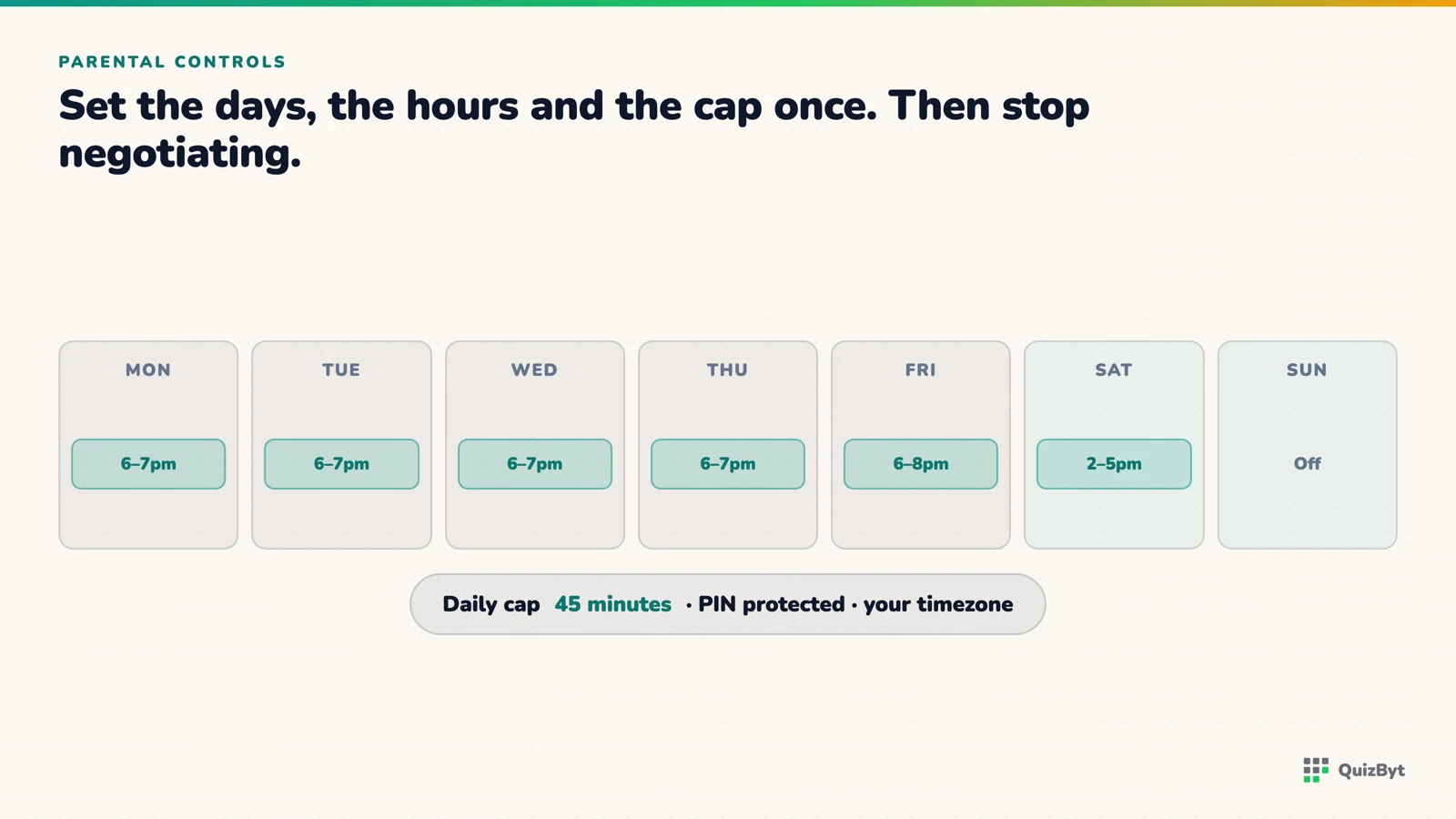 PARENTAL CONTROLS

Set the days, the hours and the cap once. Then stop negotiating.

MON
6–7pm

TUE
6–7pm

WED
6–7pm

THU
6–7pm

FRI
6–8pm

SAT
2–5pm

SUN
Off

Daily cap 45 minutes · PIN protected · your timezone

QuizByt